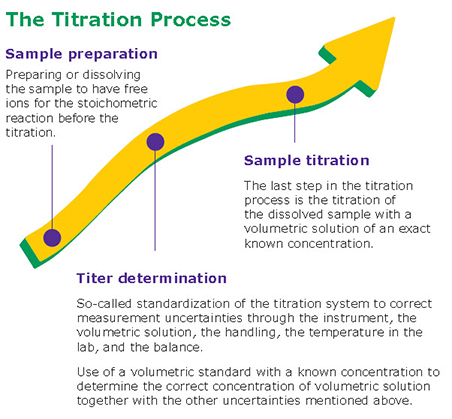 The Titration Process

Sample preparation

Preparing or dissolving the sample to have free ions for the stoichometric reaction before the titration.

Sample titration

The last step in the titration process is the titration of the dissolved sample with a volumetric solution of an exact known concentration.

Titer determination

So-called standardization of the titration system to correct measurement uncertainties through the instrument, the volumetric solution, the handling, the temperature in the lab, and the balance.

Use of a volumetric standard with a known concentration to determine the correct concentration of volumetric solution together with the other uncertainties mentioned above.